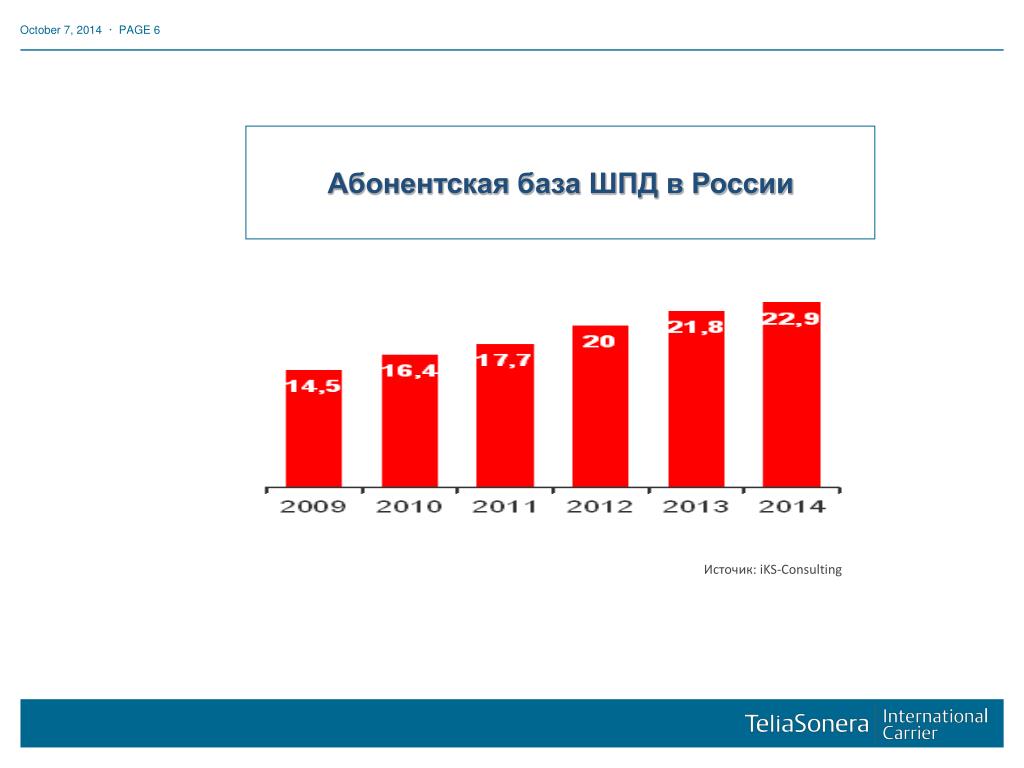 October 7, 2014 · PAGE 6

Абонентская база ШПД в России

14,5
16,4
17,7
20
21,8
22,9

2009 2010 2011 2012 2013 2014

Источик: iKS-Consulting

TeliaSonera International Carrier